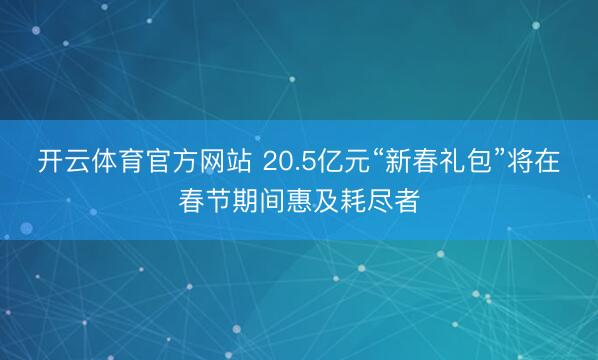 开云体育官方网站 20.5亿元“新春礼包”将在春节期间惠及耗尽者